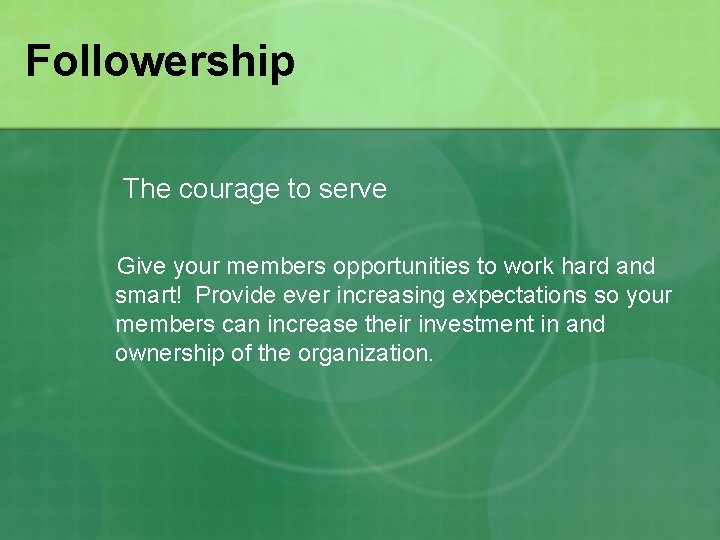 Followership

The courage to serve

Give your members opportunities to work hard and smart!  Provide ever increasing expectations so your members can increase their investment in and ownership of the organization.